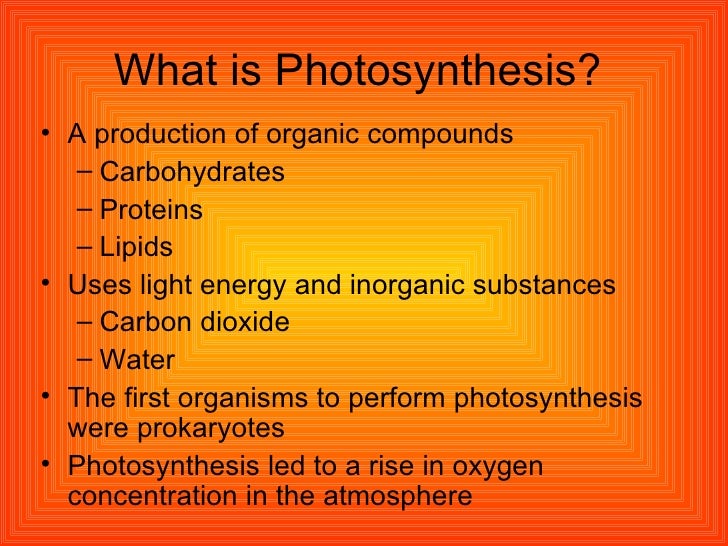 What is Photosynthesis?

• A production of organic compounds
 – Carbohydrates
 – Proteins
 – Lipids
• Uses light energy and inorganic substances
 – Carbon dioxide
 – Water
• The first organisms to perform photosynthesis were prokaryotes
• Photosynthesis led to a rise in oxygen concentration in the atmosphere